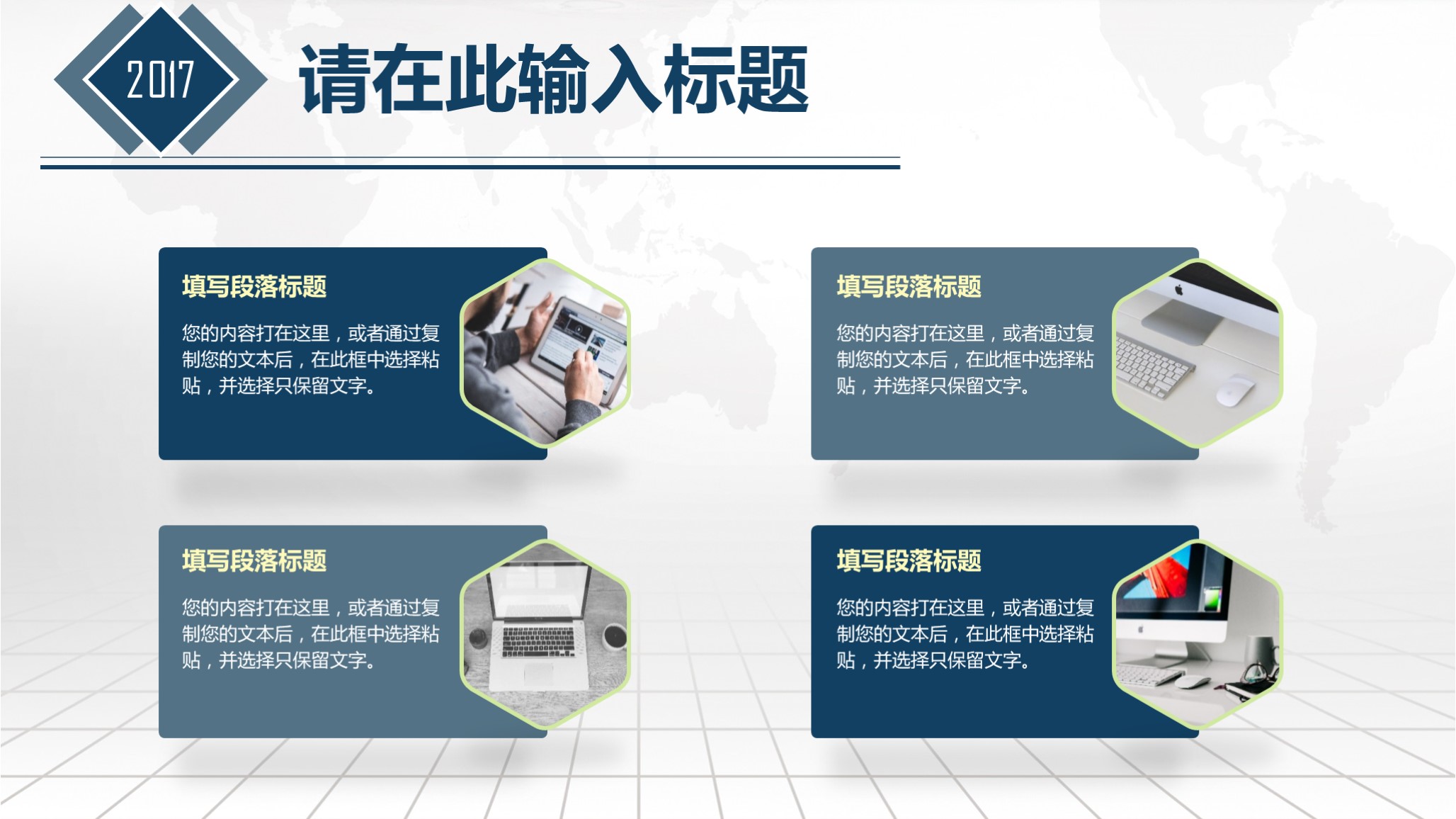 2017

请在此输入标题

填写段落标题

您的内容打在这里，或者通过复制您的文本后，在此框中选择粘贴，并选择只保留文字。

填写段落标题

您的内容打在这里，或者通过复制您的文本后，在此框中选择粘贴，并选择只保留文字。

填写段落标题

您的内容打在这里，或者通过复制您的文本后，在此框中选择粘贴，并选择只保留文字。

填写段落标题

您的内容打在这里，或者通过复制您的文本后，在此框中选择粘贴，并选择只保留文字。